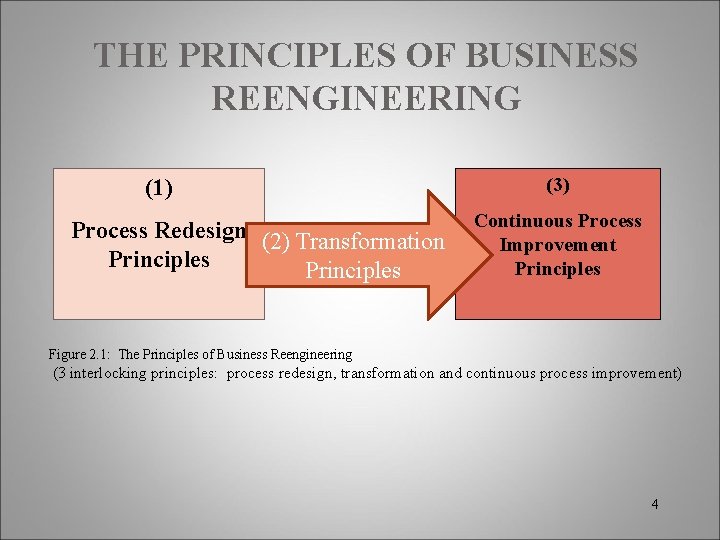 THE PRINCIPLES OF BUSINESS REENGINEERING

(1)

Process Redesign Principles

(2) Transformation Principles

(3)

Continuous Process Improvement Principles

Figure 2.1: The Principles of Business Reengineering
(3 interlocking principles: process redesign, transformation and continuous process improvement)

4